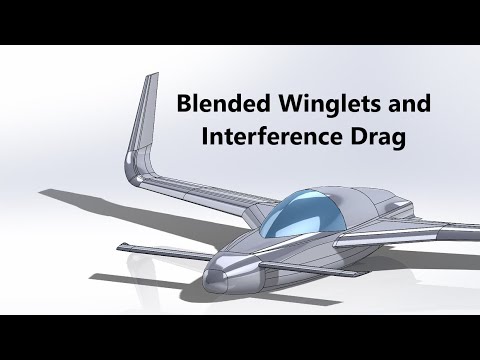 Blended Winglets and Interference Drag